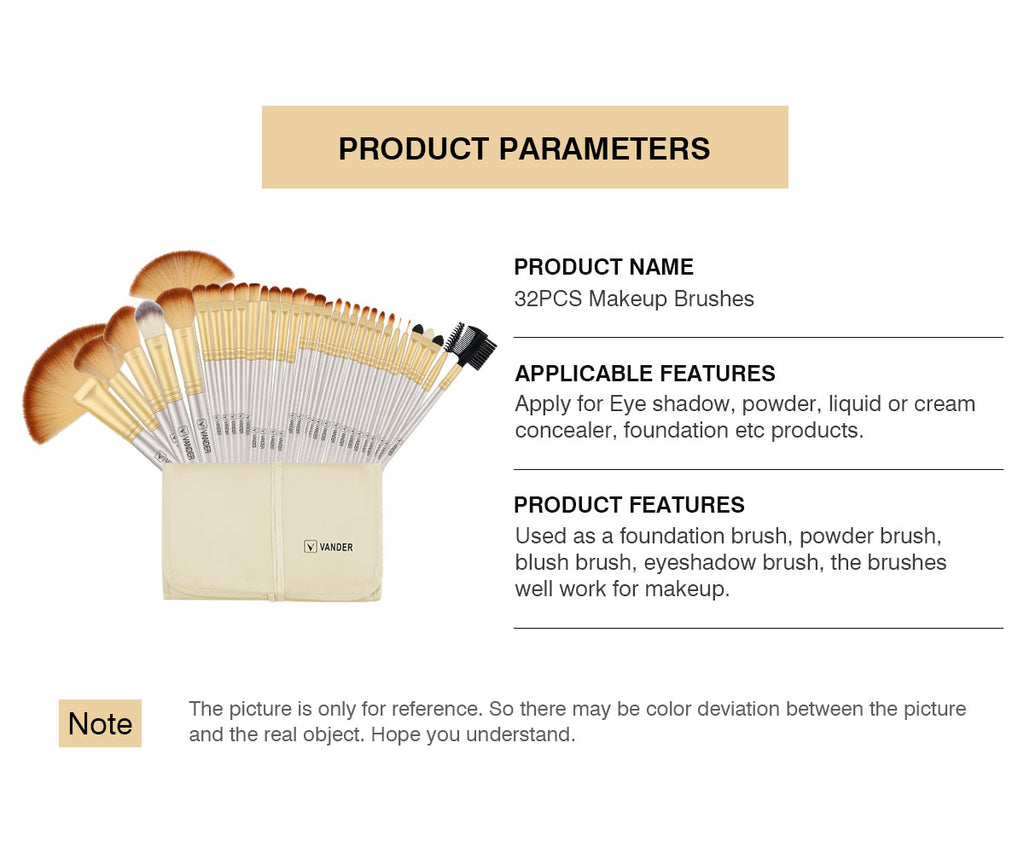 PRODUCT PARAMETERS

VANDER

VANDER

PRODUCT NAME
32PCS Makeup Brushes

APPLICABLE FEATURES
Apply for Eye shadow, powder, liquid or cream concealer, foundation etc products.

PRODUCT FEATURES
Used as a foundation brush, powder brush, blush brush, eyeshadow brush, the brushes well work for makeup.

Note

The picture is only for reference. So there may be color deviation between the picture and the real object. Hope you understand.